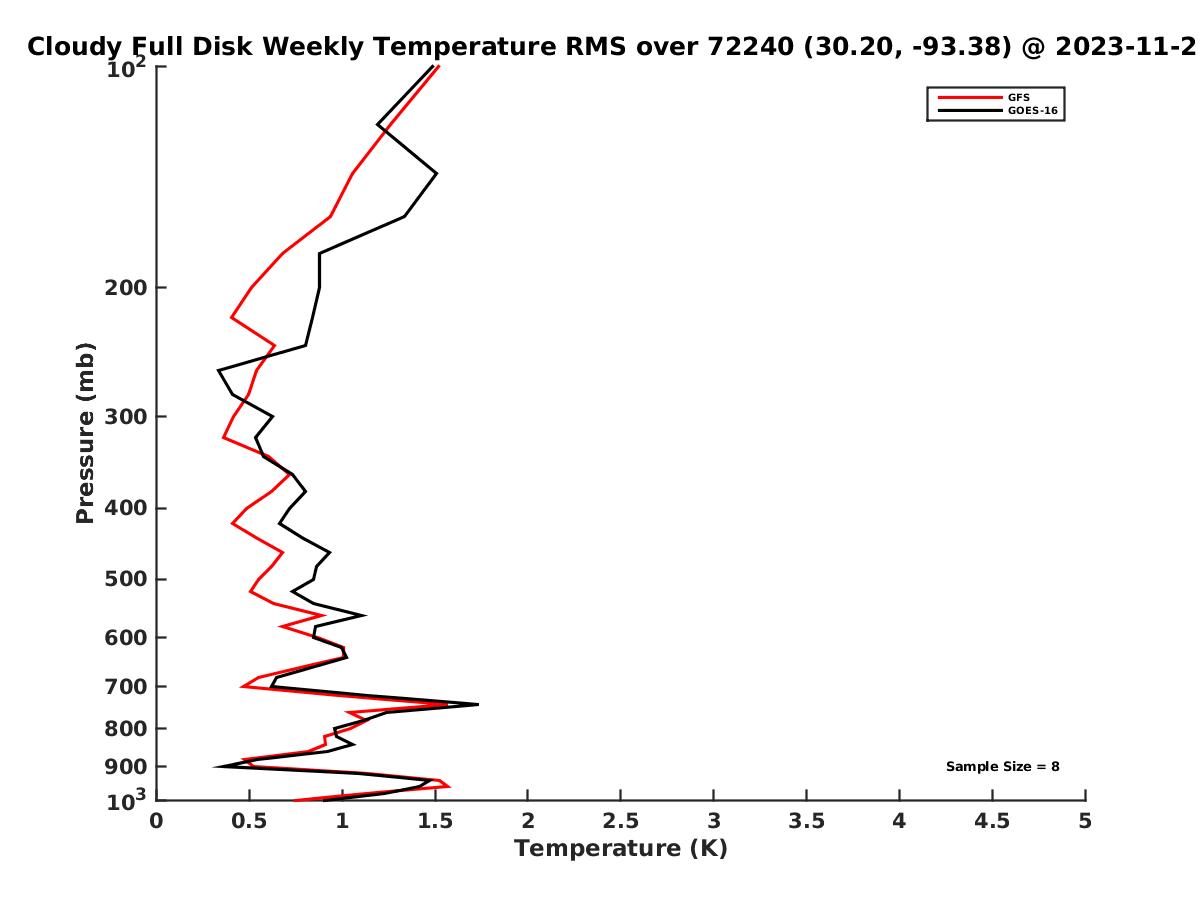 Cloudy Full Disk Weekly Temperature RMS over 72240 (30.20, -93.38) @ 2023-11-2

GFS
GOES-16

Pressure (mb)

$10^2$
200
300
400
500
600
700
800
900
$10^3$

Sample Size = 8

0
0.5
1
1.5
2
2.5
3
3.5
4
4.5
5
Temperature (K)